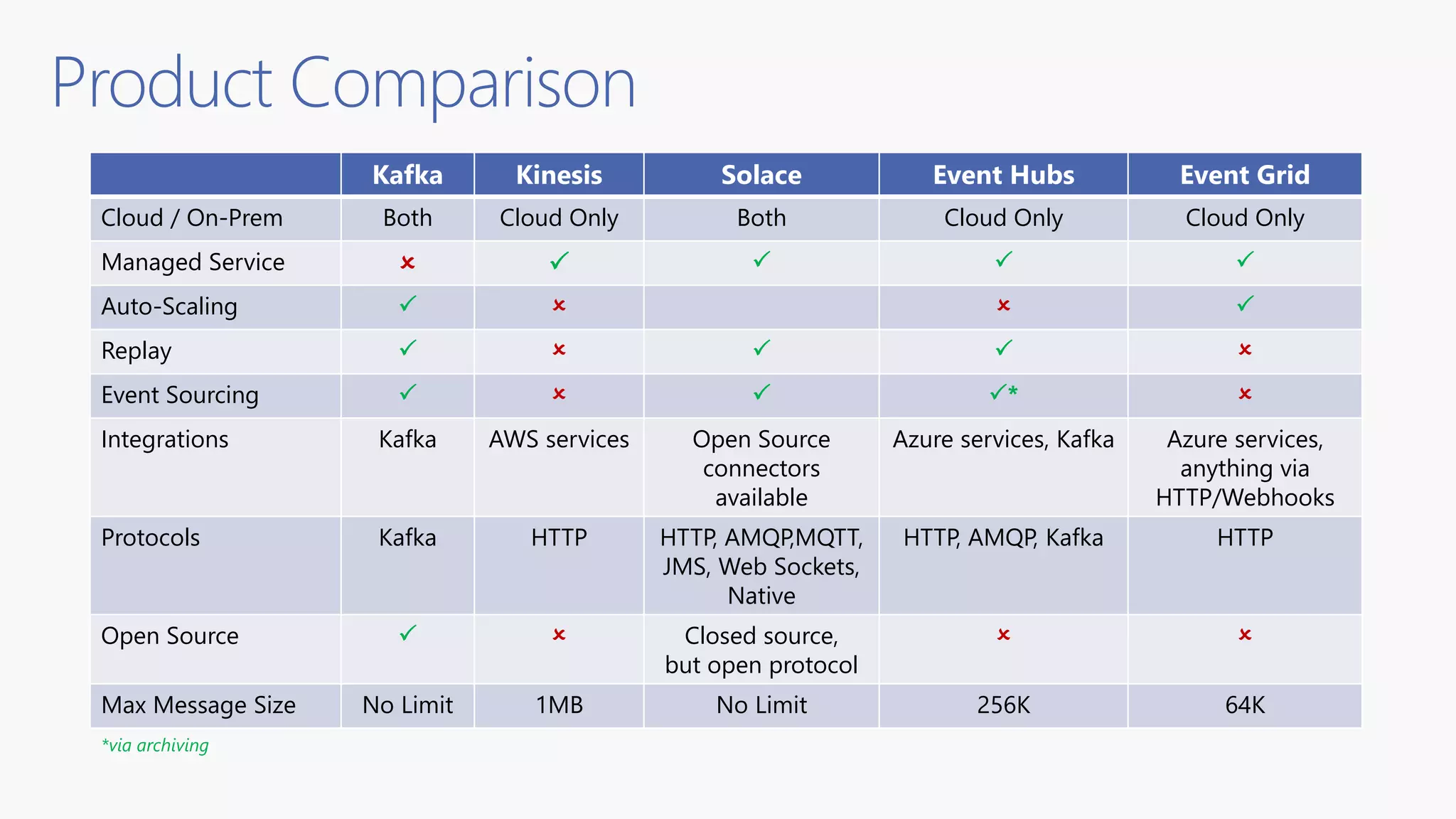 Product Comparison

| | Kafka | Kinesis | Solace | Event Hubs | Event Grid |
|---|---|---|---|---|---|
| Cloud / On-Prem | Both | Cloud Only | Both | Cloud Only | Cloud Only |
| Managed Service | ✗ | ✓ | ✓ | ✓ | ✓ |
| Auto-Scaling | ✓ | ✗ | | ✗ | ✓ |
| Replay | ✓ | ✗ | ✓ | ✓ | ✗ |
| Event Sourcing | ✓ | ✗ | ✓ | ✓* | ✗ |
| Integrations | Kafka | AWS services | Open Source connectors available | Azure services, Kafka | Azure services, anything via HTTP/Webhooks |
| Protocols | Kafka | HTTP | HTTP, AMQP,MQTT, JMS, Web Sockets, Native | HTTP, AMQP, Kafka | HTTP |
| Open Source | ✓ | ✗ | Closed source, but open protocol | ✗ | ✗ |
| Max Message Size | No Limit | 1MB | No Limit | 256K | 64K |

*via archiving